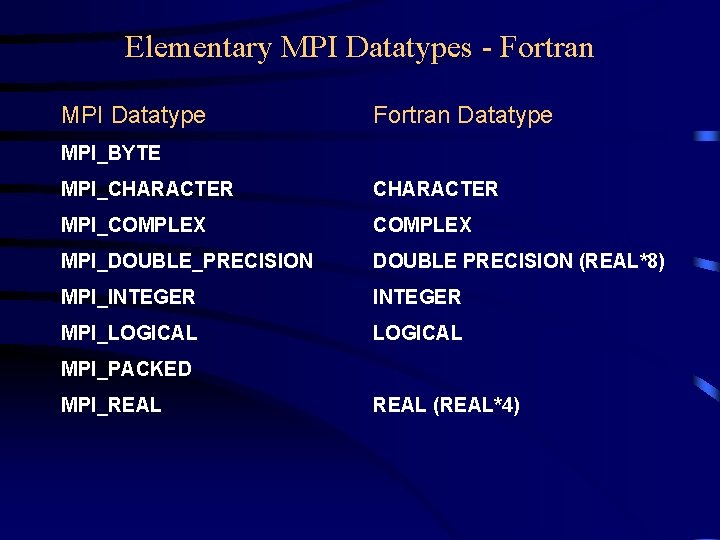 Elementary MPI Datatypes - Fortran

| MPI Datatype | Fortran Datatype |
|---|---|
| MPI_BYTE | |
| MPI_CHARACTER | CHARACTER |
| MPI_COMPLEX | COMPLEX |
| MPI_DOUBLE_PRECISION | DOUBLE PRECISION (REAL*8) |
| MPI_INTEGER | INTEGER |
| MPI_LOGICAL | LOGICAL |
| MPI_PACKED | |
| MPI_REAL | REAL (REAL*4) |